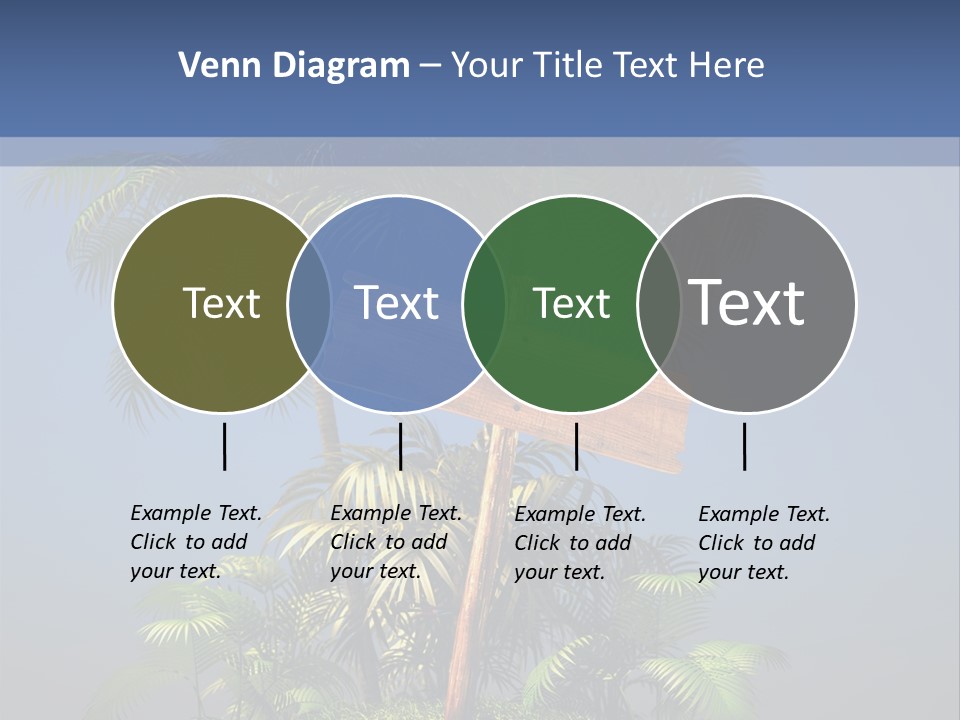 Venn Diagram – Your Title Text Here

Text

Text

Text

Text

Example Text. Click to add your text.

Example Text. Click to add your text.

Example Text. Click to add your text.

Example Text. Click to add your text.